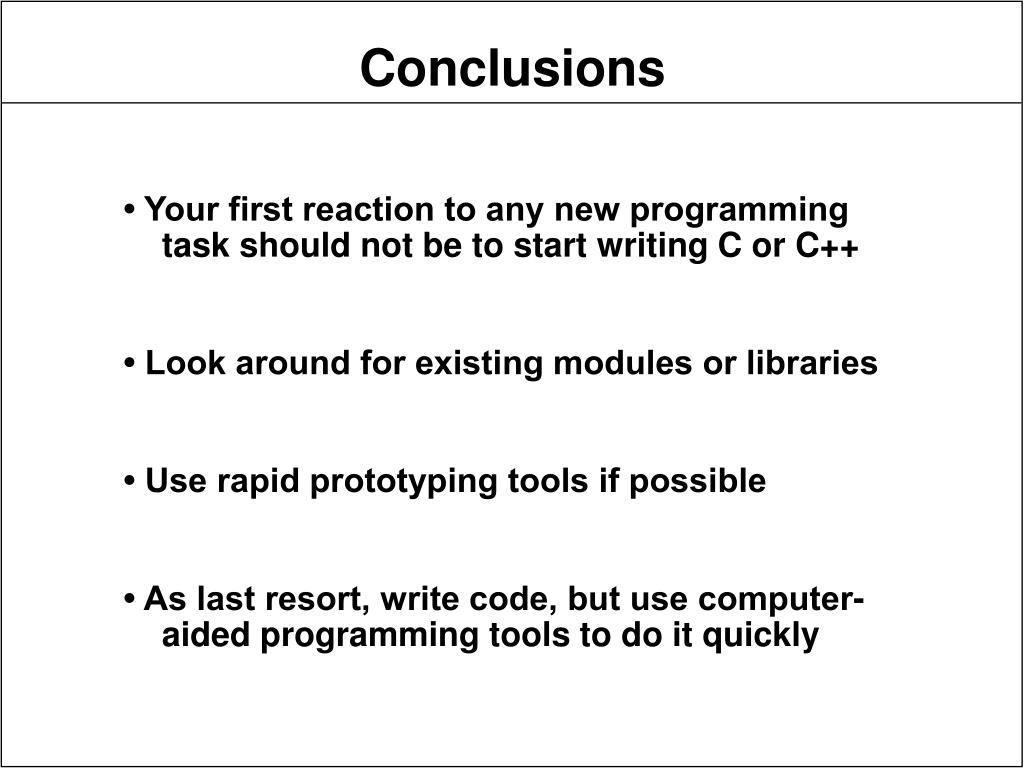 Conclusions

• Your first reaction to any new programming task should not be to start writing C or C++

• Look around for existing modules or libraries

• Use rapid prototyping tools if possible

• As last resort, write code, but use computer-aided programming tools to do it quickly